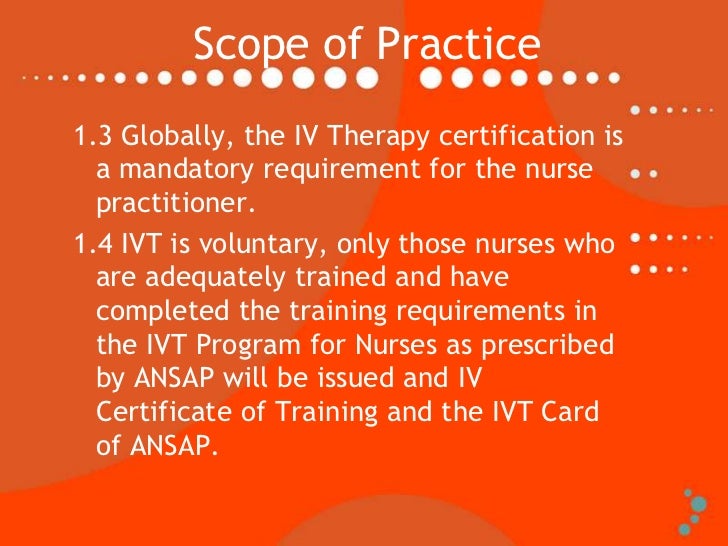 Scope of Practice

1.3 Globally, the IV Therapy certification is a mandatory requirement for the nurse practitioner.

1.4 IVT is voluntary, only those nurses who are adequately trained and have completed the training requirements in the IVT Program for Nurses as prescribed by ANSAP will be issued and IV Certificate of Training and the IVT Card of ANSAP.